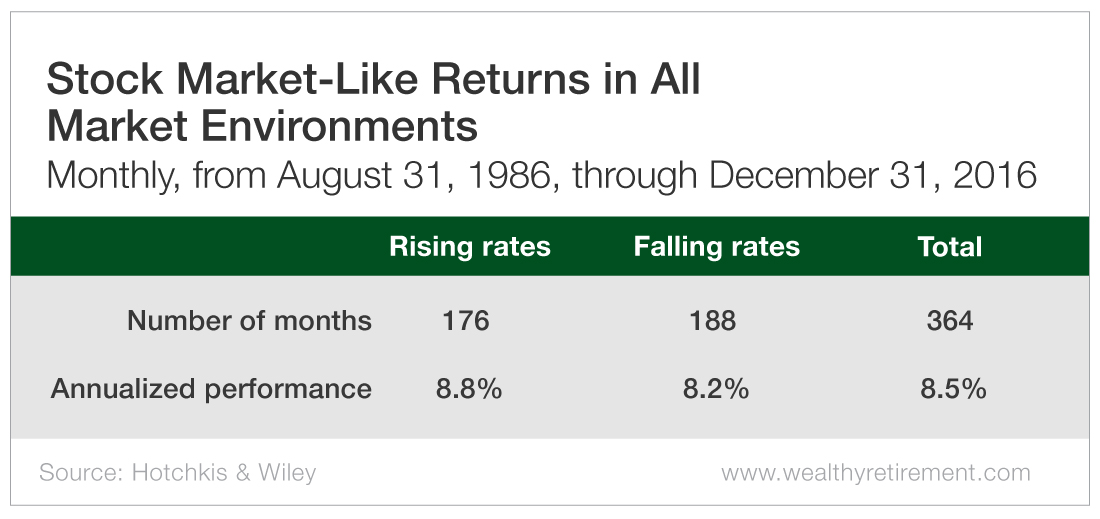 Stock Market-Like Returns in All Market Environments

Monthly, from August 31, 1986, through December 31, 2016

| | Rising rates | Falling rates | Total |
|---|---|---|---|
| Number of months | 176 | 188 | 364 |
| Annualized performance | 8.8% | 8.2% | 8.5% |

Source: Hotchkis & Wiley

www.wealthyretirement.com